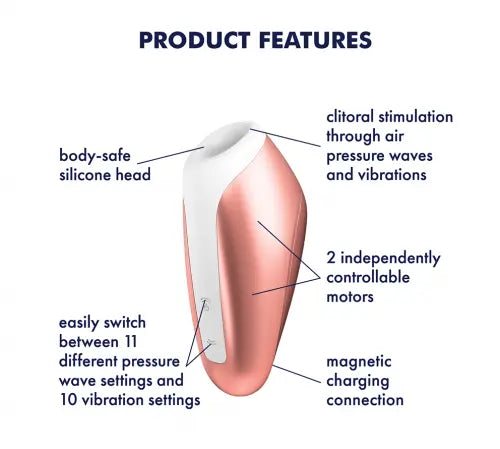 PRODUCT FEATURES

body-safe silicone head

clitoral stimulation through air pressure waves and vibrations

2 independently controllable motors

easily switch between 11 different pressure wave settings and 10 vibration settings

magnetic charging connection